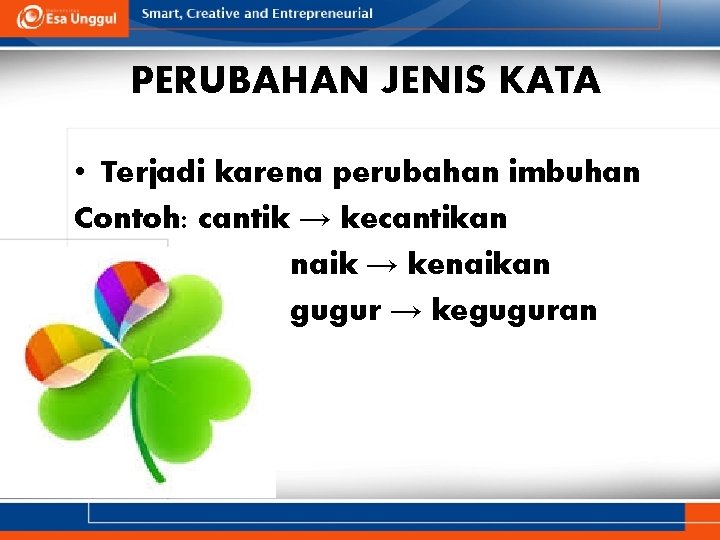 Esa Unggul

Smart, Creative and Entrepreneurial

PERUBAHAN JENIS KATA

• Terjadi karena perubahan imbuhan

Contoh: cantik → kecantikan

naik → kenaikan

gugur → keguguran